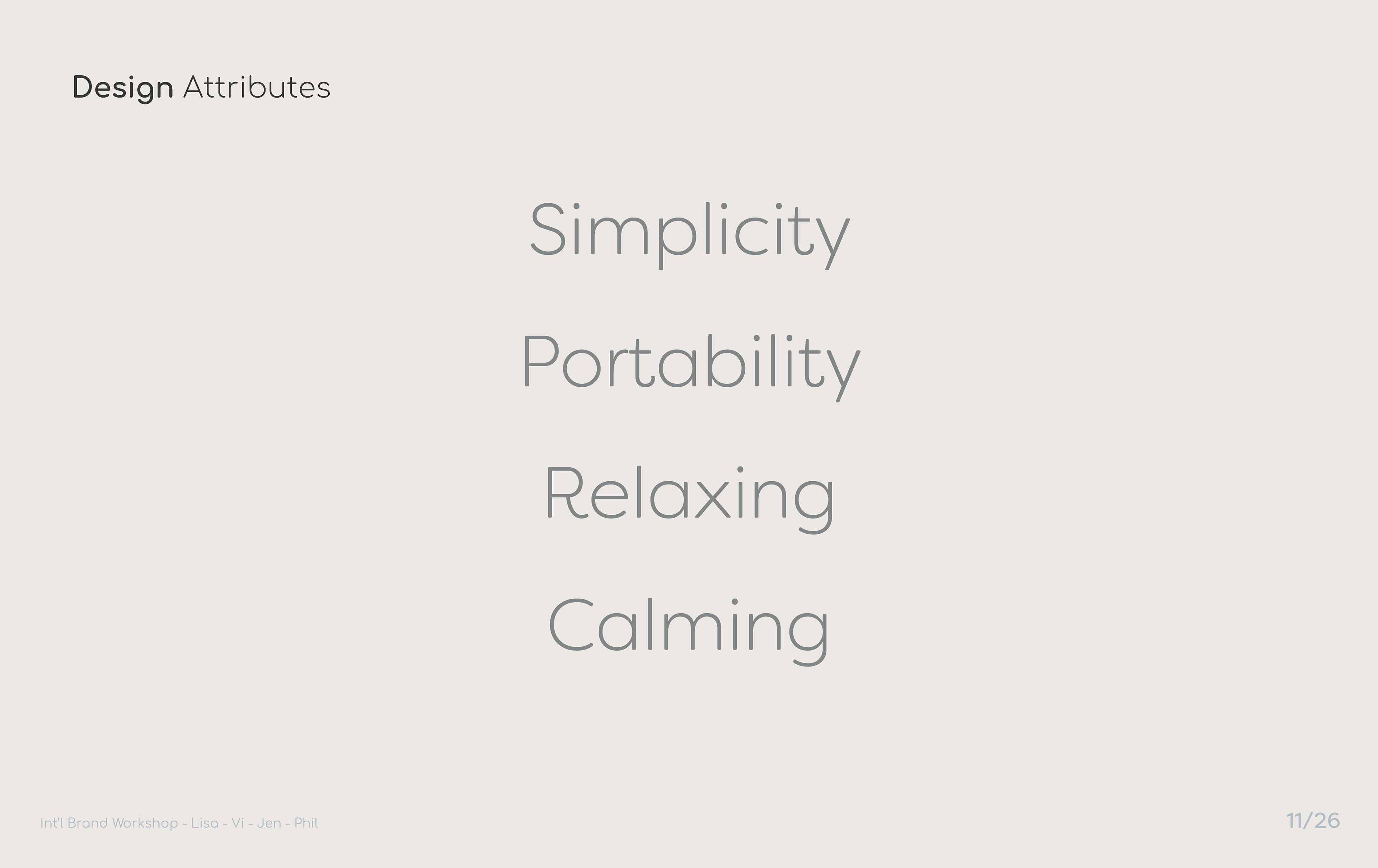 Design Attributes

Simplicity

Portability

Relaxing

Calming

Int'l Brand Workshop - Lisa - Vi - Jen - Phil

11/26